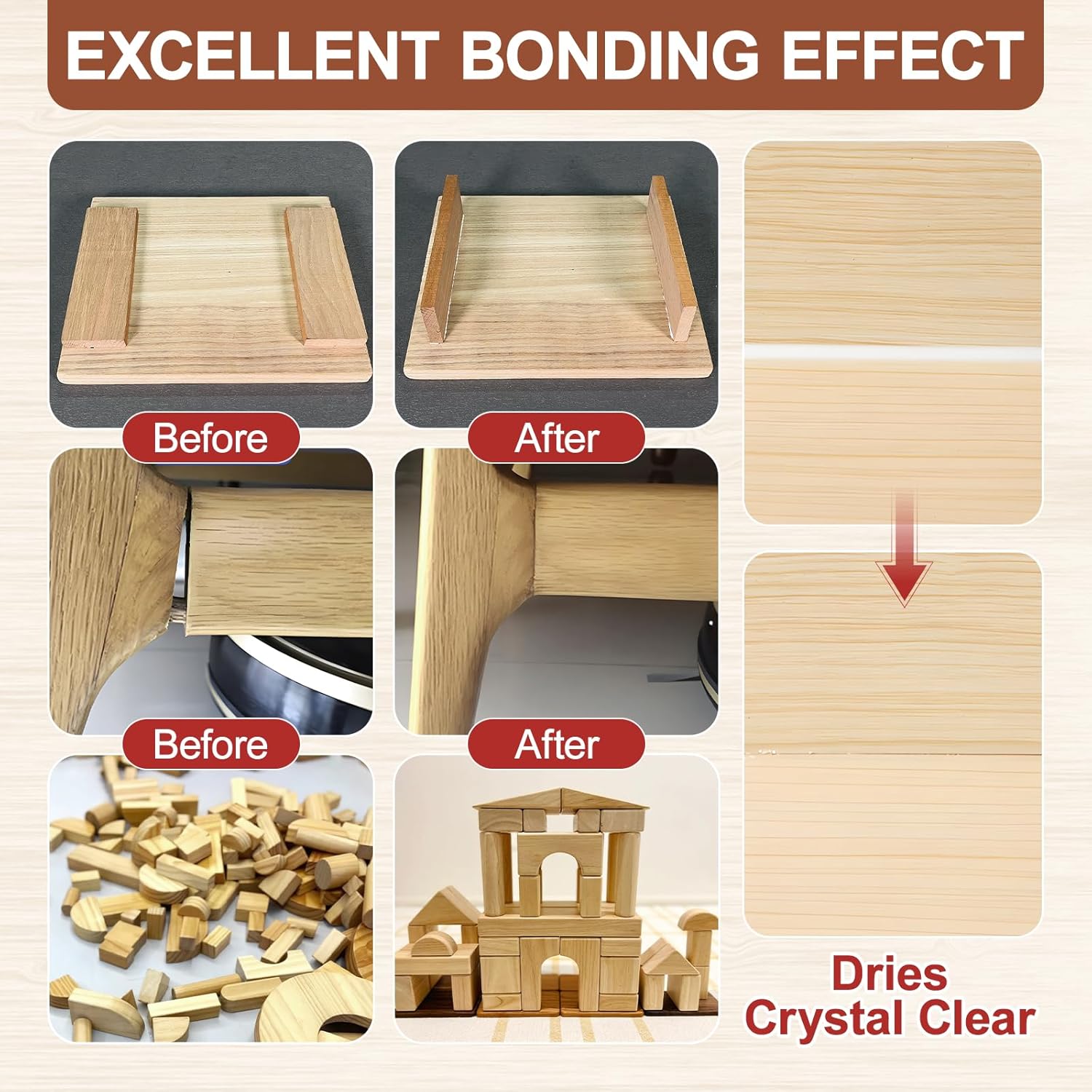 EXCELLENT BONDING EFFECT

Before

After

Before

After

Dries Crystal Clear